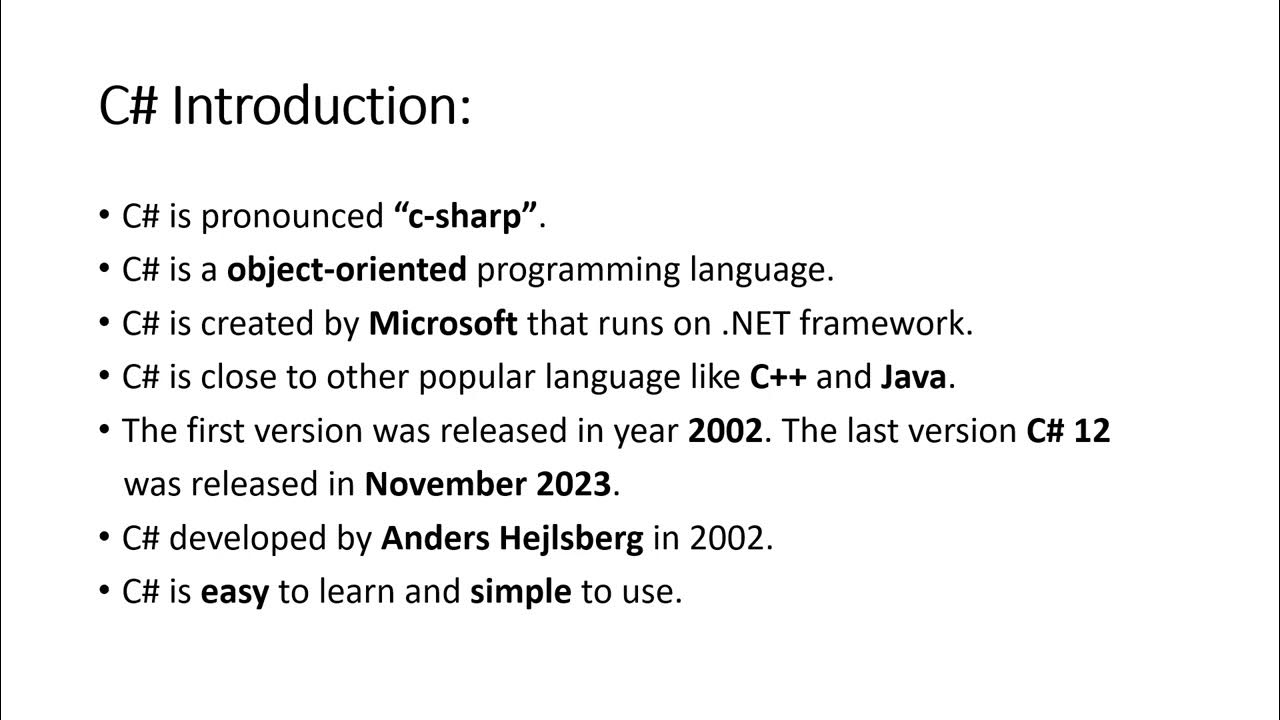 C# Introduction:

• C# is pronounced “c-sharp”.
• C# is a object-oriented programming language.
• C# is created by Microsoft that runs on .NET framework.
• C# is close to other popular language like C++ and Java.
• The first version was released in year 2002. The last version C# 12 was released in November 2023.
• C# developed by Anders Hejlsberg in 2002.
• C# is easy to learn and simple to use.